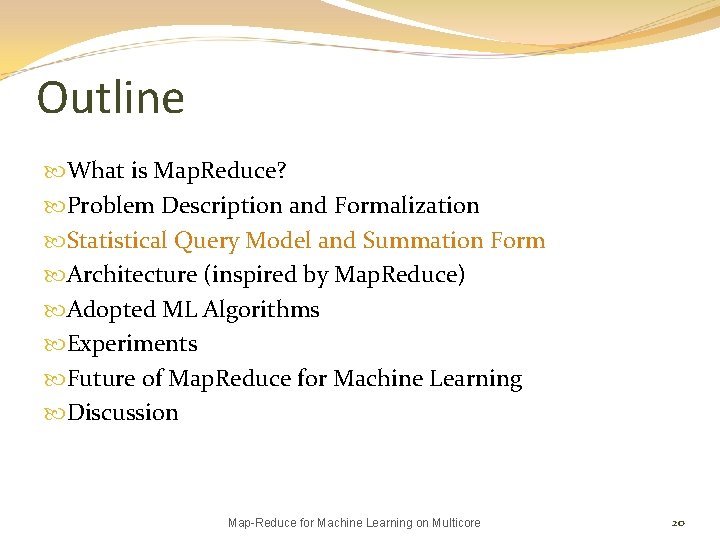 Outline

What is MapReduce?
Problem Description and Formalization
Statistical Query Model and Summation Form
Architecture (inspired by MapReduce)
Adopted ML Algorithms
Experiments
Future of MapReduce for Machine Learning
Discussion

Map-Reduce for Machine Learning on Multicore

20